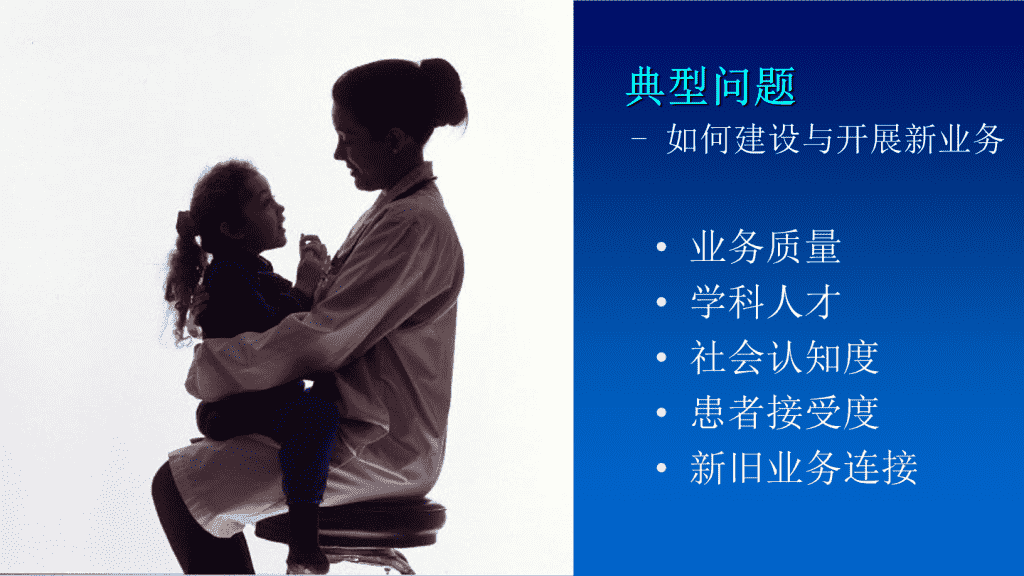 典型问题
– 如何建设与开展新业务

• 业务质量
• 学科人才
• 社会认知度
• 患者接受度
• 新旧业务连接